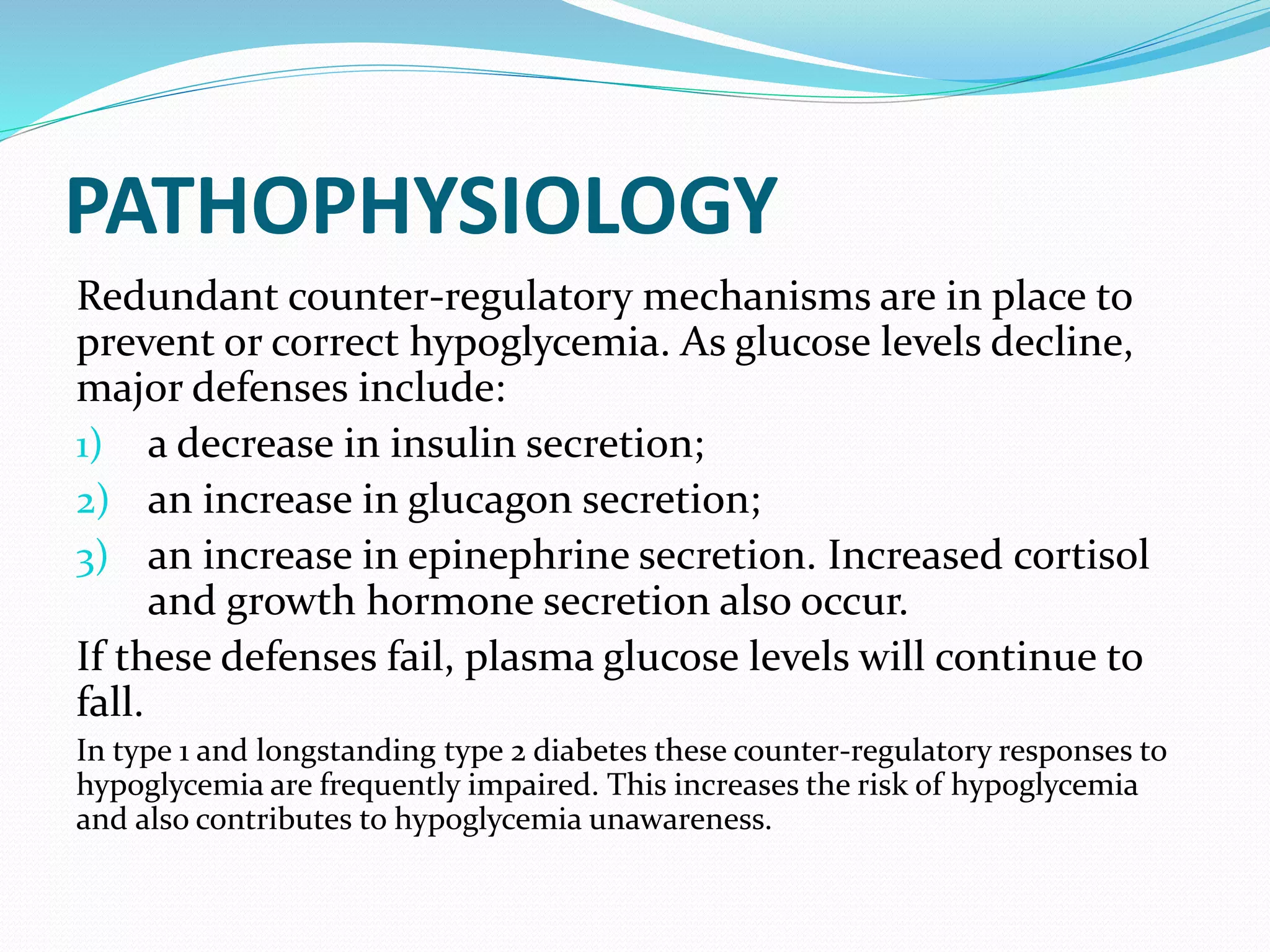 PATHOPHYSIOLOGY

Redundant counter-regulatory mechanisms are in place to prevent or correct hypoglycemia. As glucose levels decline, major defenses include:

1) a decrease in insulin secretion;
2) an increase in glucagon secretion;
3) an increase in epinephrine secretion. Increased cortisol and growth hormone secretion also occur.

If these defenses fail, plasma glucose levels will continue to fall.

In type 1 and longstanding type 2 diabetes these counter-regulatory responses to hypoglycemia are frequently impaired. This increases the risk of hypoglycemia and also contributes to hypoglycemia unawareness.